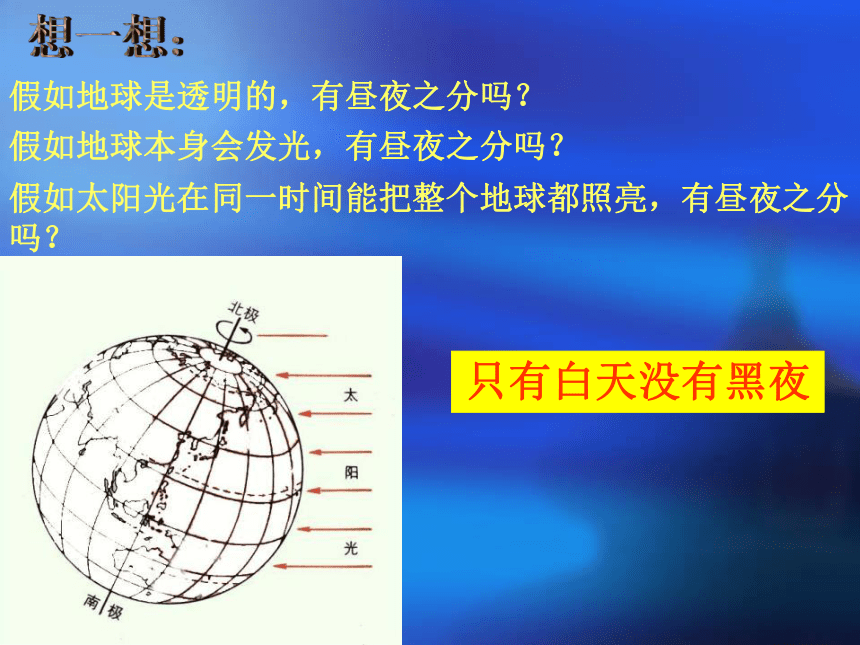 想一想:

假如地球是透明的，有昼夜之分吗？

假如地球本身会发光，有昼夜之分吗？

假如太阳光在同一时间能把整个地球都照亮，有昼夜之分吗？

北极

太

阳

光

南极

只有白天没有黑夜